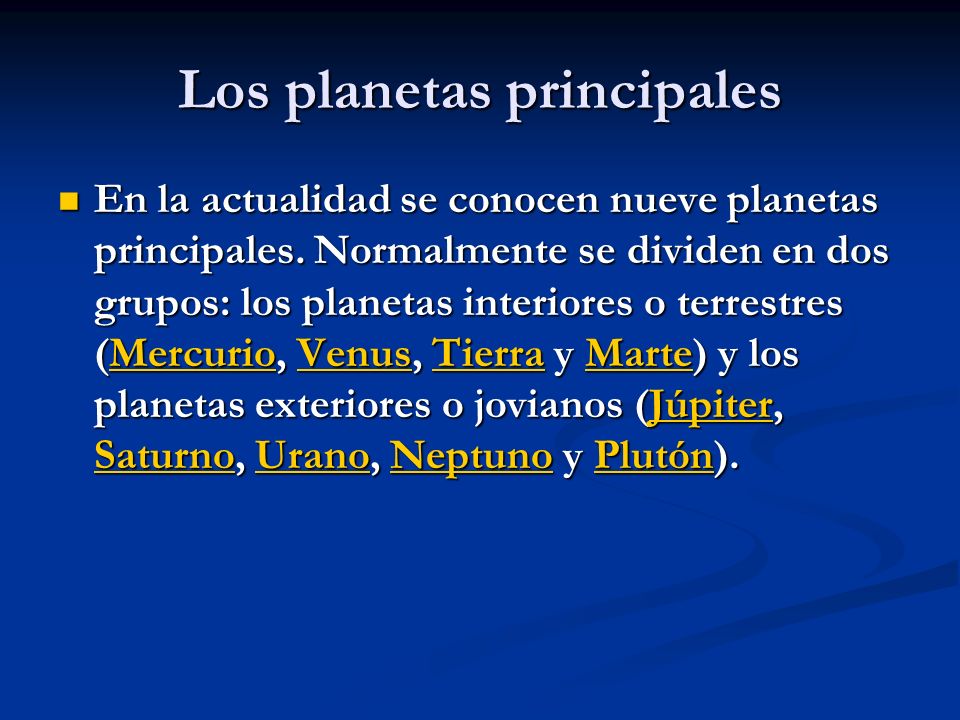 Los planetas principales

En la actualidad se conocen nueve planetas principales. Normalmente se dividen en dos grupos: los planetas interiores o terrestres (Mercurio, Venus, Tierra y Marte) y los planetas exteriores o jovianos (Júpiter, Saturno, Urano, Neptuno y Plutón).